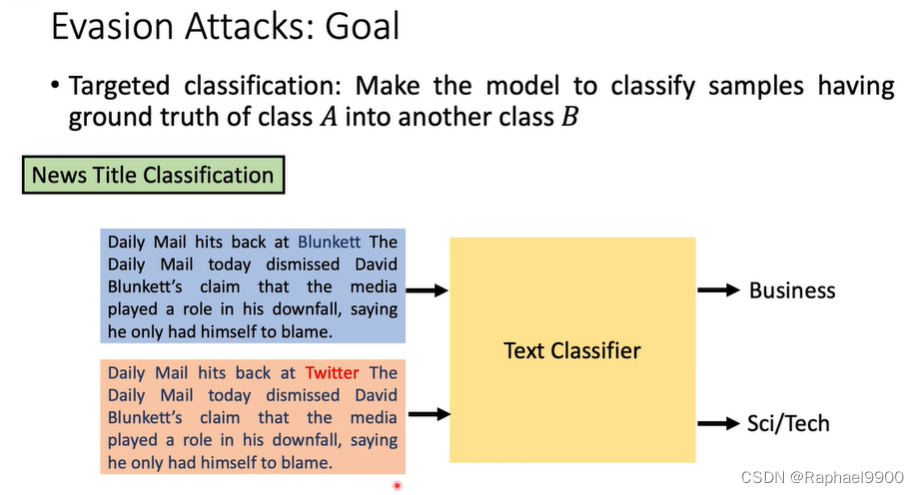 Evasion Attacks: Goal

• Targeted classification: Make the model to classify samples having ground truth of class $A$ into another class $B$

News Title Classification

Daily Mail hits back at Blunkett The Daily Mail today dismissed David Blunkett's claim that the media played a role in his downfall, saying he only had himself to blame.

Daily Mail hits back at Twitter The Daily Mail today dismissed David Blunkett's claim that the media played a role in his downfall, saying he only had himself to blame.

Text Classifier

Business

Sci/Tech

CSDN @Raphael9900